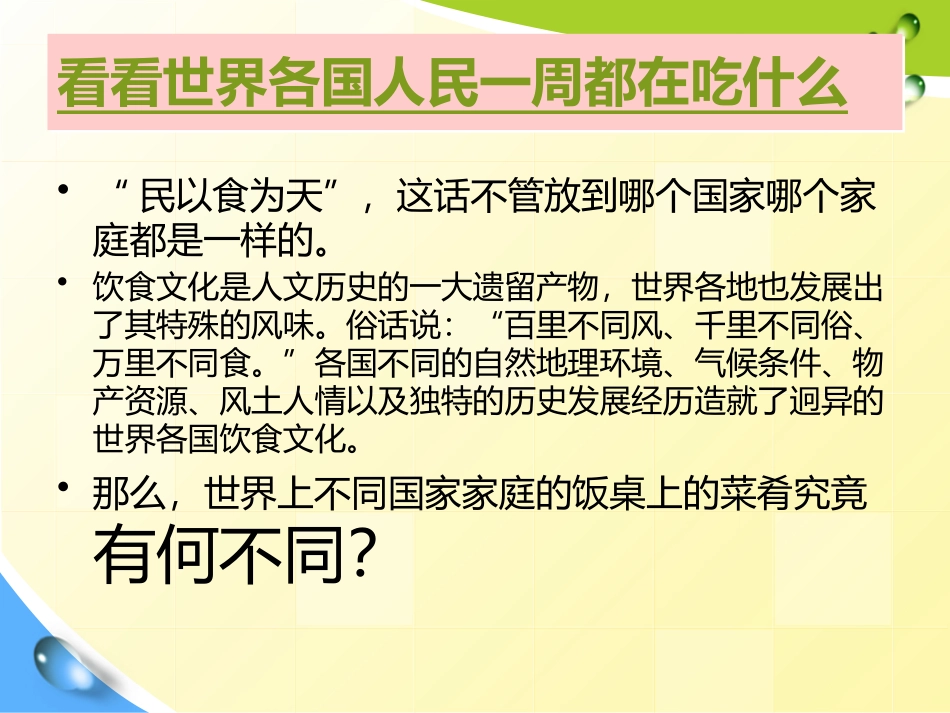 看看世界各国人民一周都在吃什么

• “民以食为天”，这话不管放到哪个国家哪个家庭都是一样的。

• 饮食文化是人文历史的一大遗留产物，世界各地也发展出了其特殊的风味。俗话说：“百里不同风、千里不同俗、万里不同食。”各国不同的自然地理环境、气候条件、物产资源、风土人情以及独特的历史发展经历造就了迥异的世界各国饮食文化。

• 那么，世界上不同国家家庭的饭桌上的菜肴究竟有何不同？